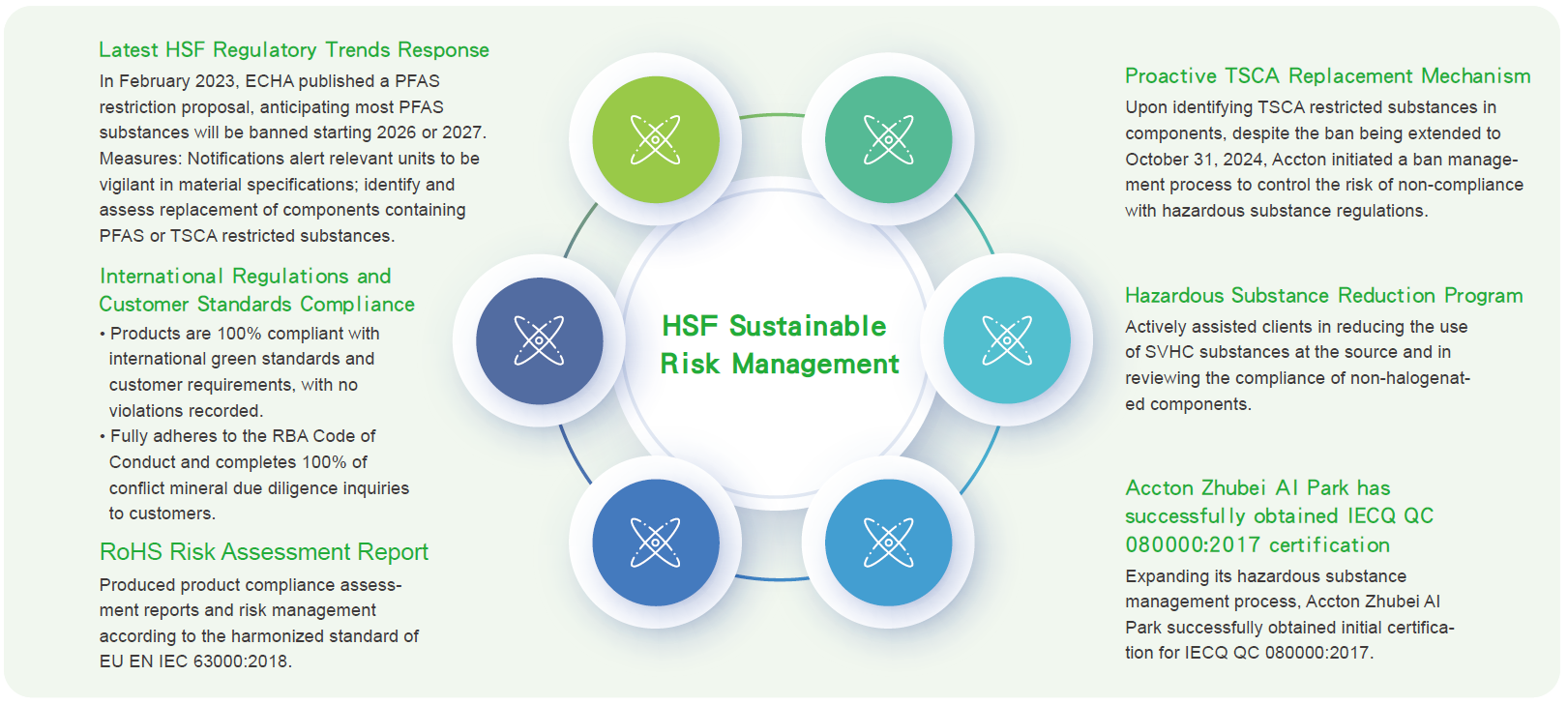 Latest HSF Regulatory Trends Response

In February 2023, ECHA published a PFAS restriction proposal, anticipating most PFAS substances will be banned starting 2026 or 2027. Measures: Notifications alert relevant units to be vigilant in material specifications; identify and assess replacement of components containing PFAS or TSCA restricted substances.

International Regulations and Customer Standards Compliance

• Products are 100% compliant with international green standards and customer requirements, with no violations recorded.
• Fully adheres to the RBA Code of Conduct and completes 100% of conflict mineral due diligence inquiries to customers.

RoHS Risk Assessment Report

Produced product compliance assessment reports and risk management according to the harmonized standard of EU EN IEC 63000:2018.

HSF Sustainable Risk Management

Proactive TSCA Replacement Mechanism

Upon identifying TSCA restricted substances in components, despite the ban being extended to October 31, 2024, Accton initiated a ban management process to control the risk of non-compliance with hazardous substance regulations.

Hazardous Substance Reduction Program

Actively assisted clients in reducing the use of SVHC substances at the source and in reviewing the compliance of non-halogenated components.

Accton Zhubei AI Park has successfully obtained IECQ QC 080000:2017 certification

Expanding its hazardous substance management process, Accton Zhubei AI Park successfully obtained initial certification for IECQ QC 080000:2017.